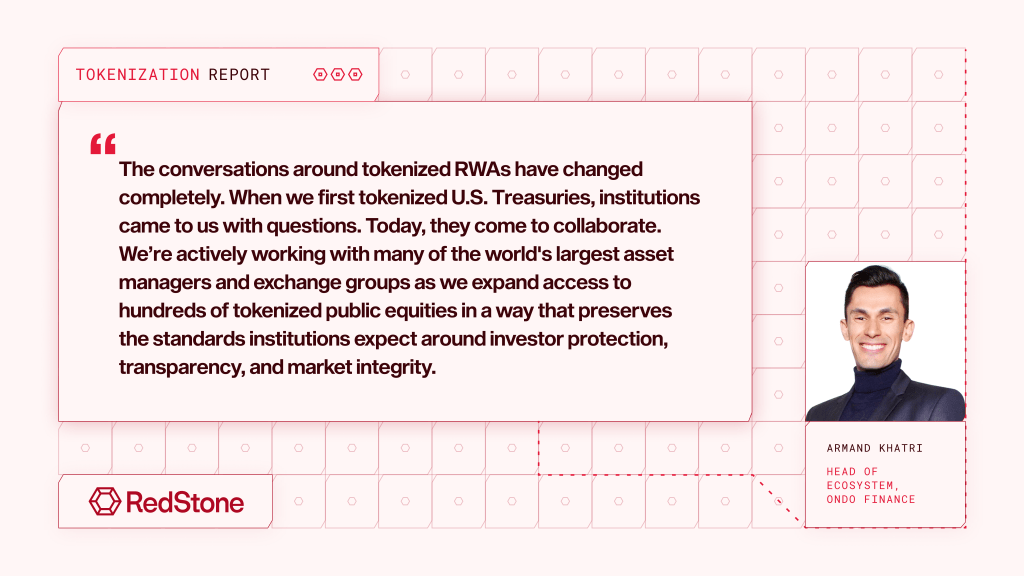 TOKENIZATION REPORT

“

The conversations around tokenized RWAs have changed completely. When we first tokenized U.S. Treasuries, institutions came to us with questions. Today, they come to collaborate. We’re actively working with many of the world's largest asset managers and exchange groups as we expand access to hundreds of tokenized public equities in a way that preserves the standards institutions expect around investor protection, transparency, and market integrity.

ARMAND KHATRI

HEAD OF ECOSYSTEM, ONDO FINANCE

RedStone